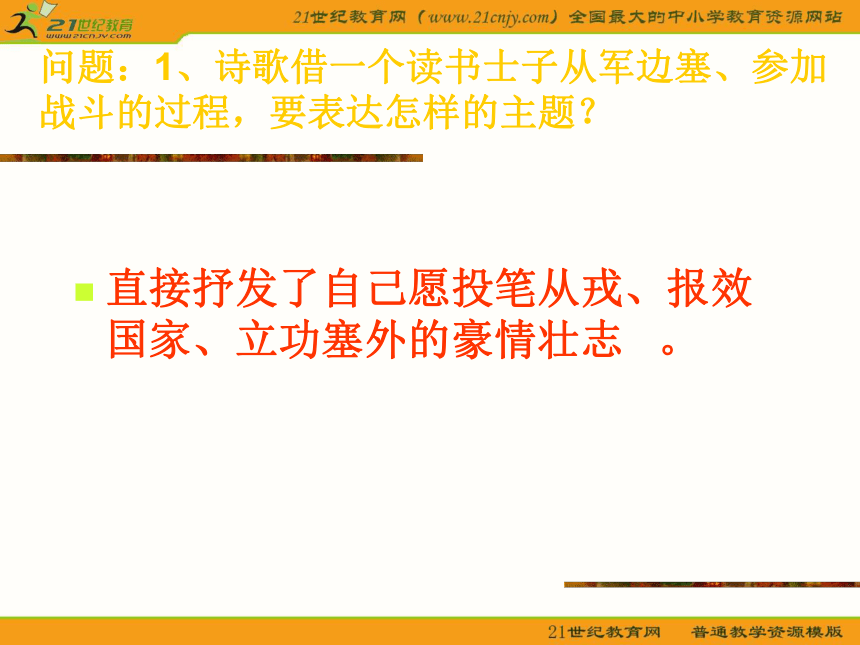 21世纪教育
www.21cnjy.com

21世纪教育网（www.21cnjy.com）全国最大的中小学教育资源网站

问题：1、诗歌借一个读书士子从军边塞、参加战斗的过程，要表达怎样的主题？

直接抒发了自己愿投笔从戎、报效国家、立功塞外的豪情壮志 。

21世纪教育网 普通教学资源模版